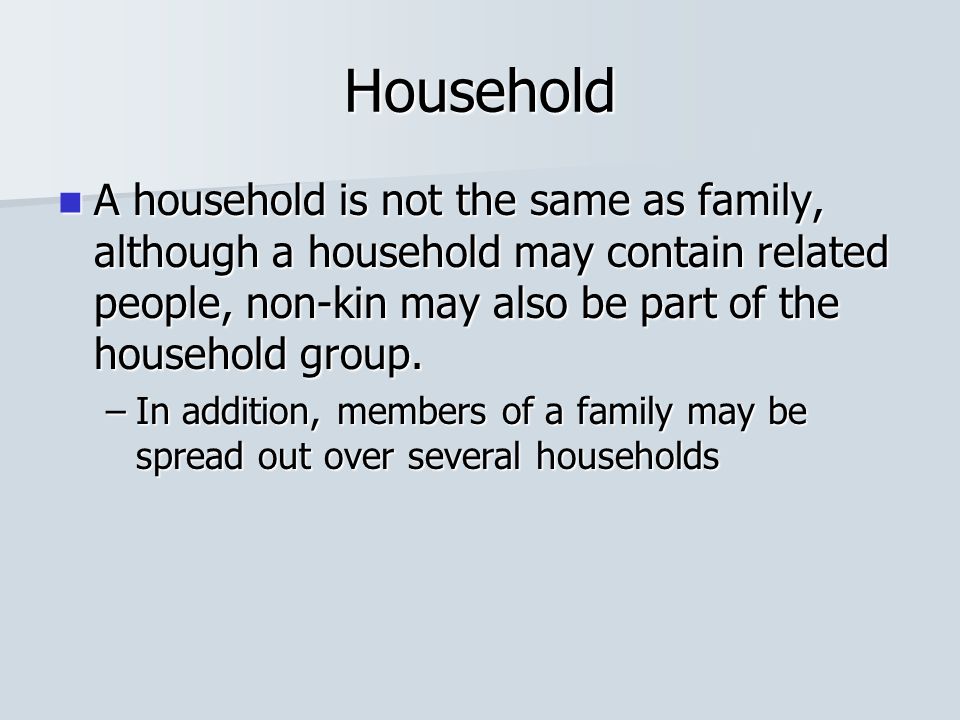 Household

A household is not the same as family, although a household may contain related people, non-kin may also be part of the household group.

– In addition, members of a family may be spread out over several households